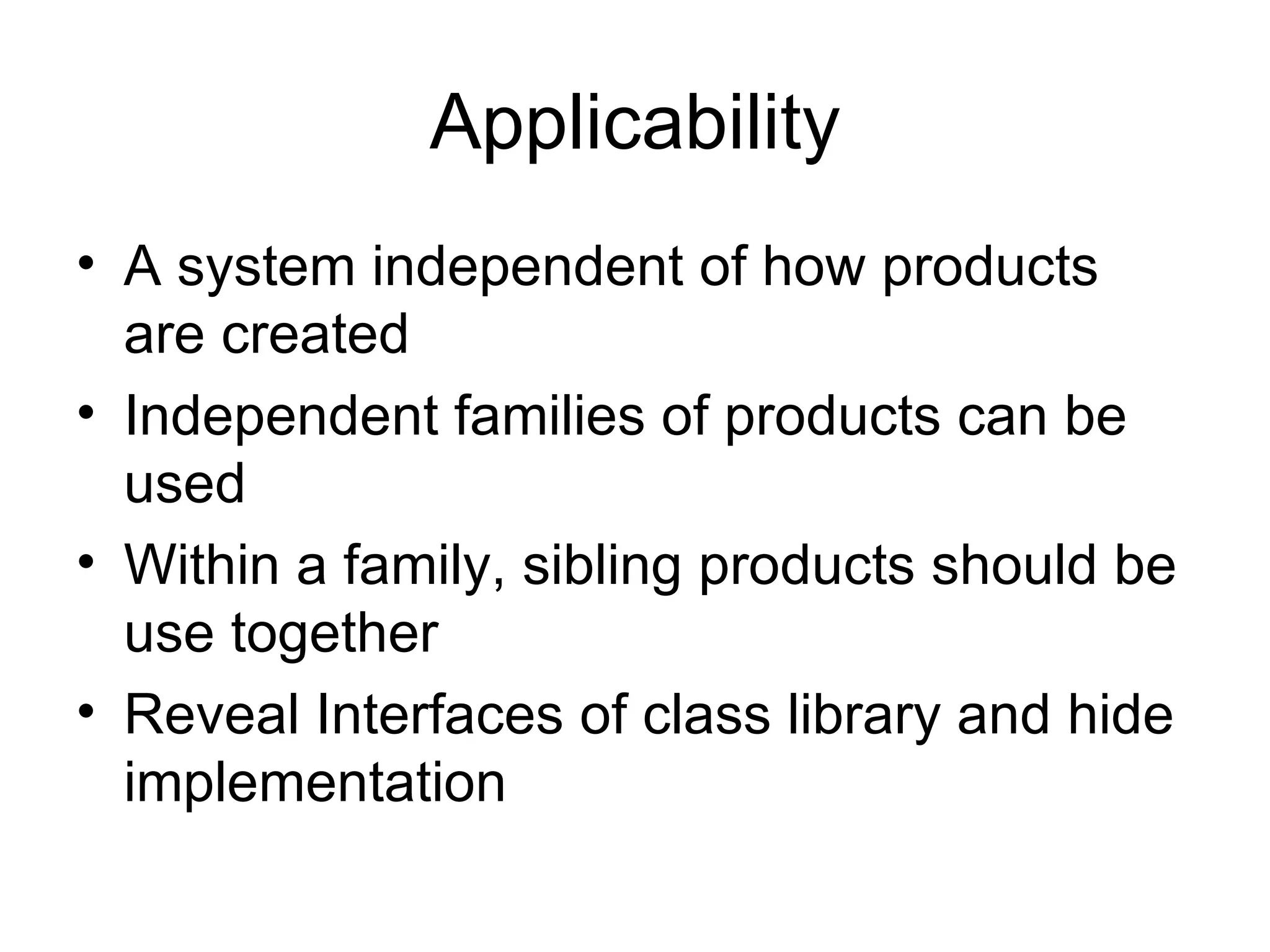 Applicability

• A system independent of how products are created
• Independent families of products can be used
• Within a family, sibling products should be use together
• Reveal Interfaces of class library and hide implementation